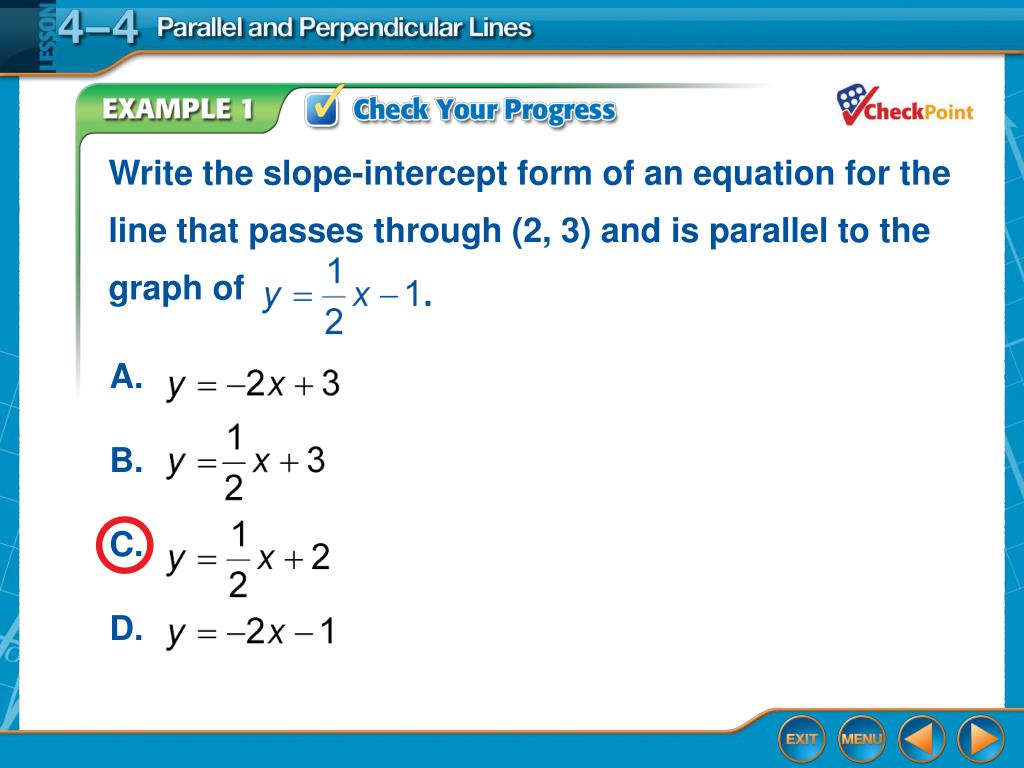 LESSON 4–4 Parallel and Perpendicular Lines

EXAMPLE 1 Check Your Progress

CheckPoint

Write the slope-intercept form of an equation for the line that passes through (2, 3) and is parallel to the graph of $y = \frac{1}{2}x - 1$.

A. $y = -2x + 3$

B. $y = \frac{1}{2}x + 3$

C. $y = \frac{1}{2}x + 2$

D. $y = -2x - 1$

EXIT MENU